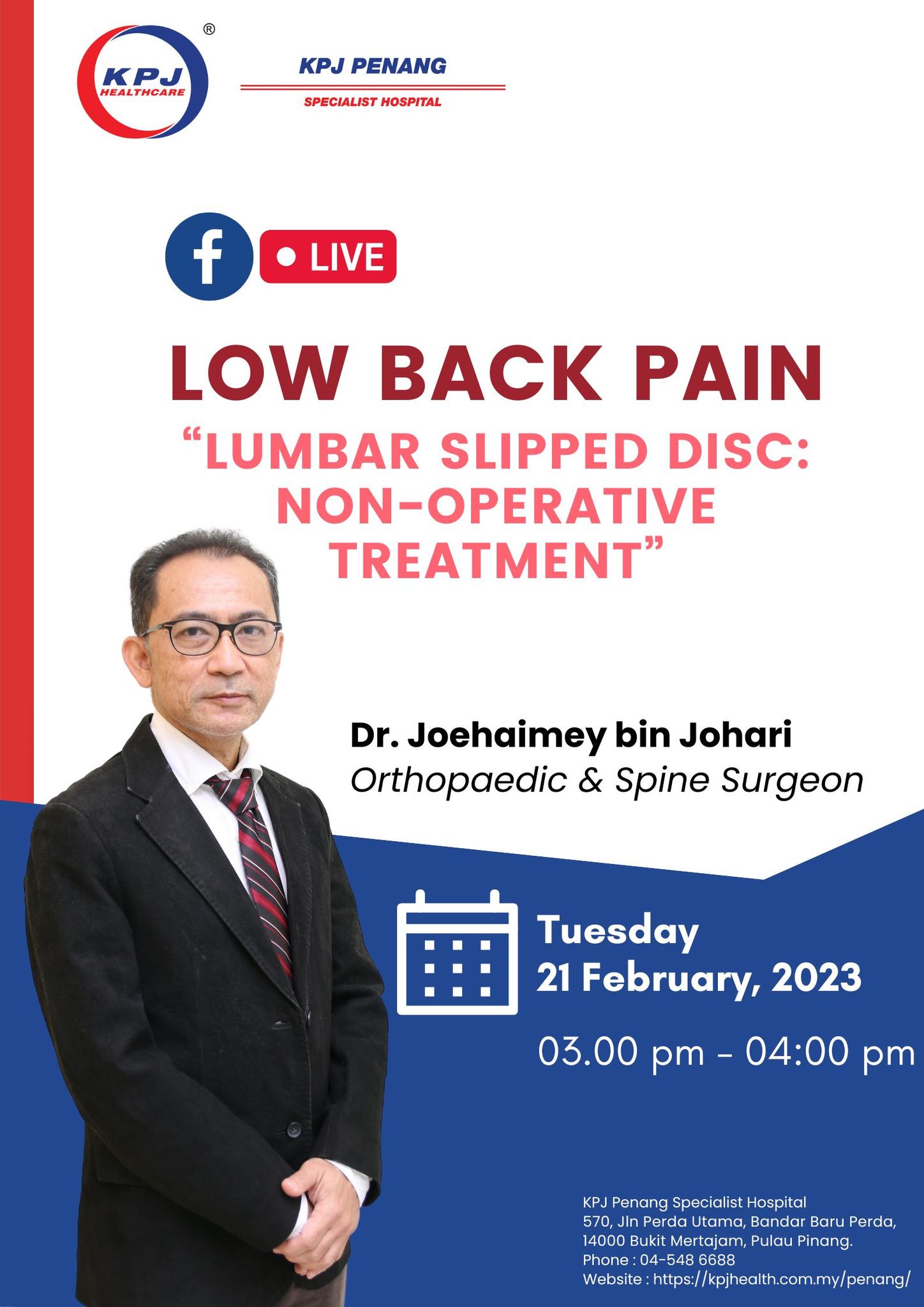 KPJ HEALTHCARE ®

KPJ PENANG
SPECIALIST HOSPITAL

f LIVE

LOW BACK PAIN

“LUMBAR SLIPPED DISC: NON-OPERATIVE TREATMENT”

Dr. Joehaimey bin Johari
Orthopaedic & Spine Surgeon

Tuesday
21 February, 2023

03.00 pm - 04:00 pm

KPJ Penang Specialist Hospital
570, Jln Perda Utama, Bandar Baru Perda,
14000 Bukit Mertajam, Pulau Pinang.
Phone : 04-548 6688
Website : https://kpjhealth.com.my/penang/